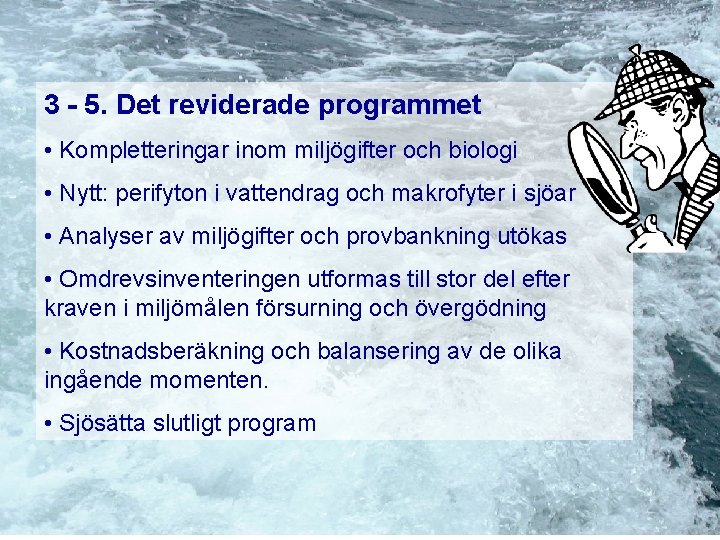 3 - 5. Det reviderade programmet

• Kompletteringar inom miljögifter och biologi

• Nytt: perifyton i vattendrag och makrofyter i sjöar

• Analyser av miljögifter och provbankning utökas

• Omdrevsinventeringen utformas till stor del efter kraven i miljömålen försurning och övergödning

• Kostnadsberäkning och balansering av de olika ingående momenten.

• Sjösätta slutligt program